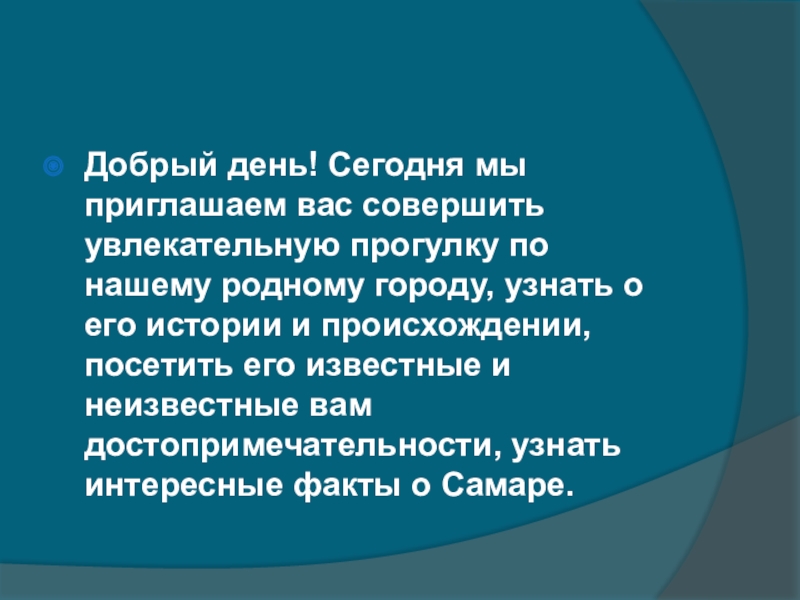 Добрый день! Сегодня мы приглашаем вас совершить увлекательную прогулку по нашему родному городу, узнать о его истории и происхождении, посетить его известные и неизвестные вам достопримечательности, узнать интересные факты о Самаре.